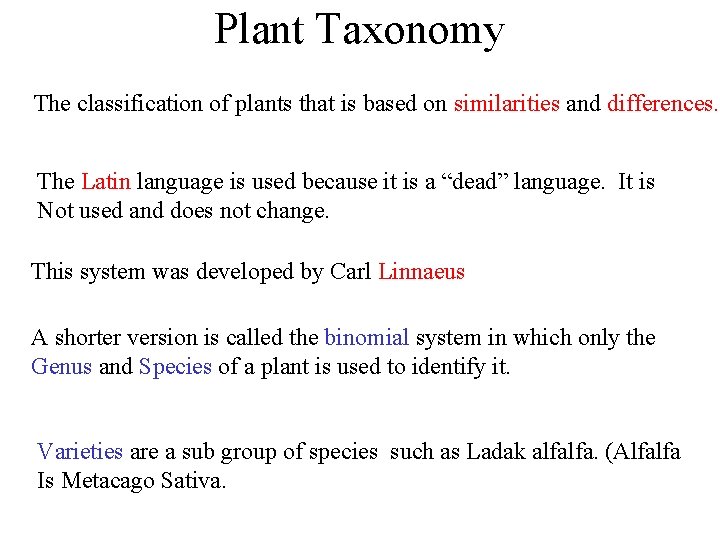 Plant Taxonomy

The classification of plants that is based on similarities and differences.

The Latin language is used because it is a “dead” language. It is Not used and does not change.

This system was developed by Carl Linnaeus

A shorter version is called the binomial system in which only the Genus and Species of a plant is used to identify it.

Varieties are a sub group of species such as Ladak alfalfa. (Alfalfa Is Metacago Sativa.